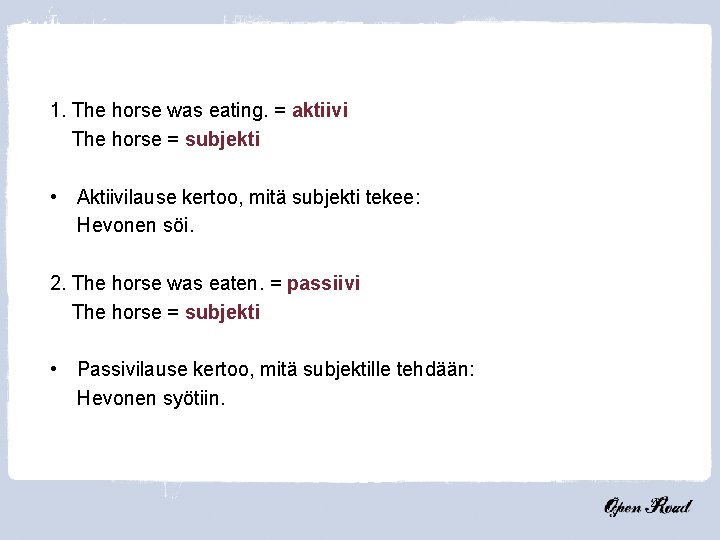 1. The horse was eating. = aktiivi
The horse = subjekti

• Aktiivilause kertoo, mitä subjekti tekee:
Hevonen söi.

2. The horse was eaten. = passiivi
The horse = subjekti

• Passivilause kertoo, mitä subjektille tehdään:
Hevonen syötiin.

Open Road